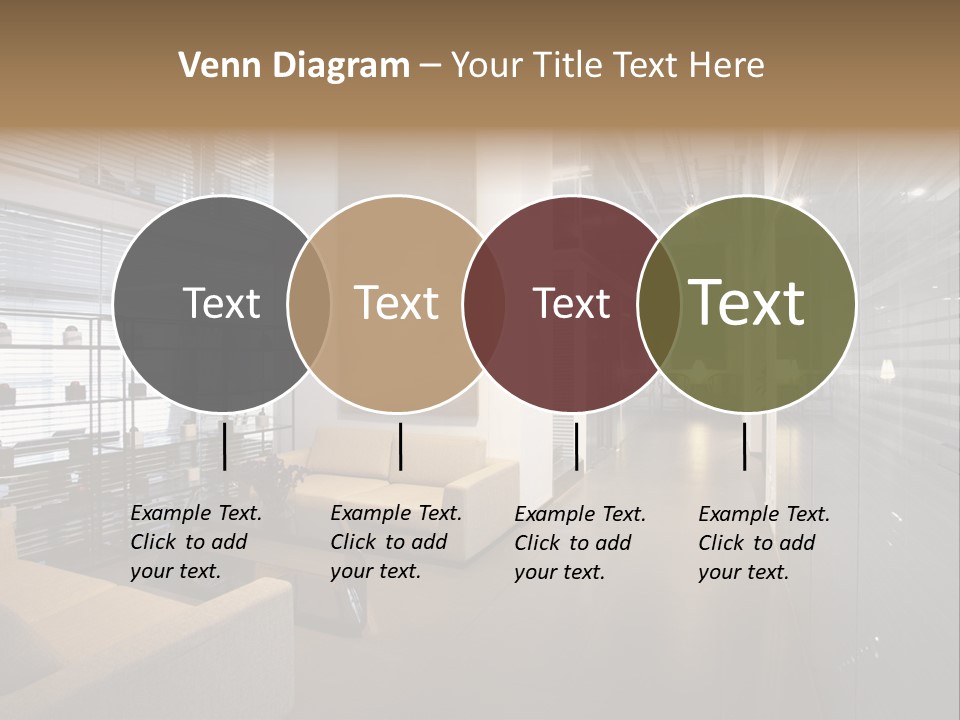 Venn Diagram – Your Title Text Here

Text

Text

Text

Text

Example Text. Click to add your text.

Example Text. Click to add your text.

Example Text. Click to add your text.

Example Text. Click to add your text.